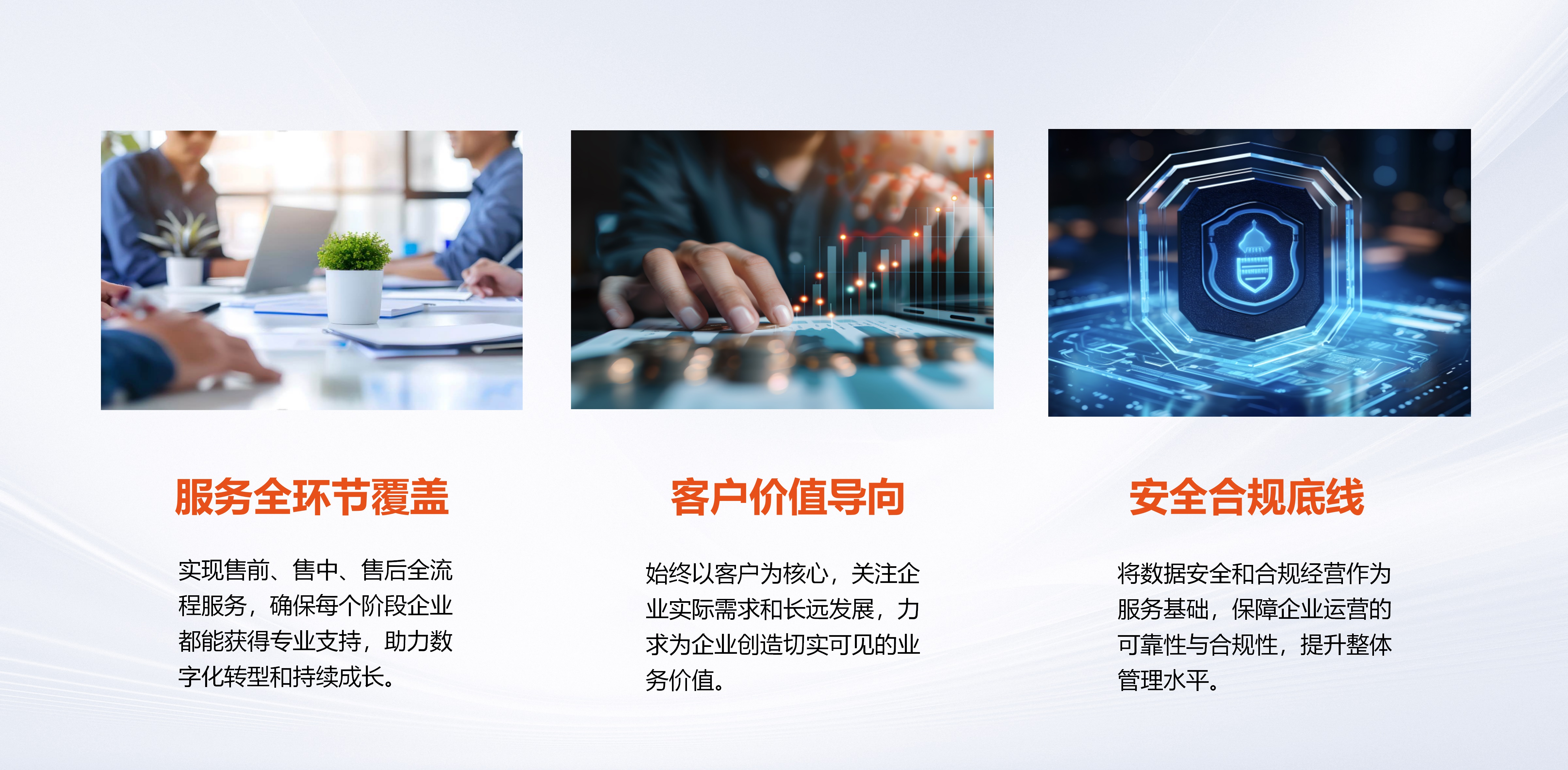 服务全环节覆盖

实现售前、售中、售后全流程服务，确保每个阶段企业都能获得专业支持，助力数字化转型和持续成长。

客户价值导向

始终以客户为核心，关注企业实际需求和长远发展，力求为企业创造切实可见的业务价值。

安全合规底线

将数据安全和合规经营作为服务基础，保障企业运营的可靠性与合规性，提升整体管理水平。